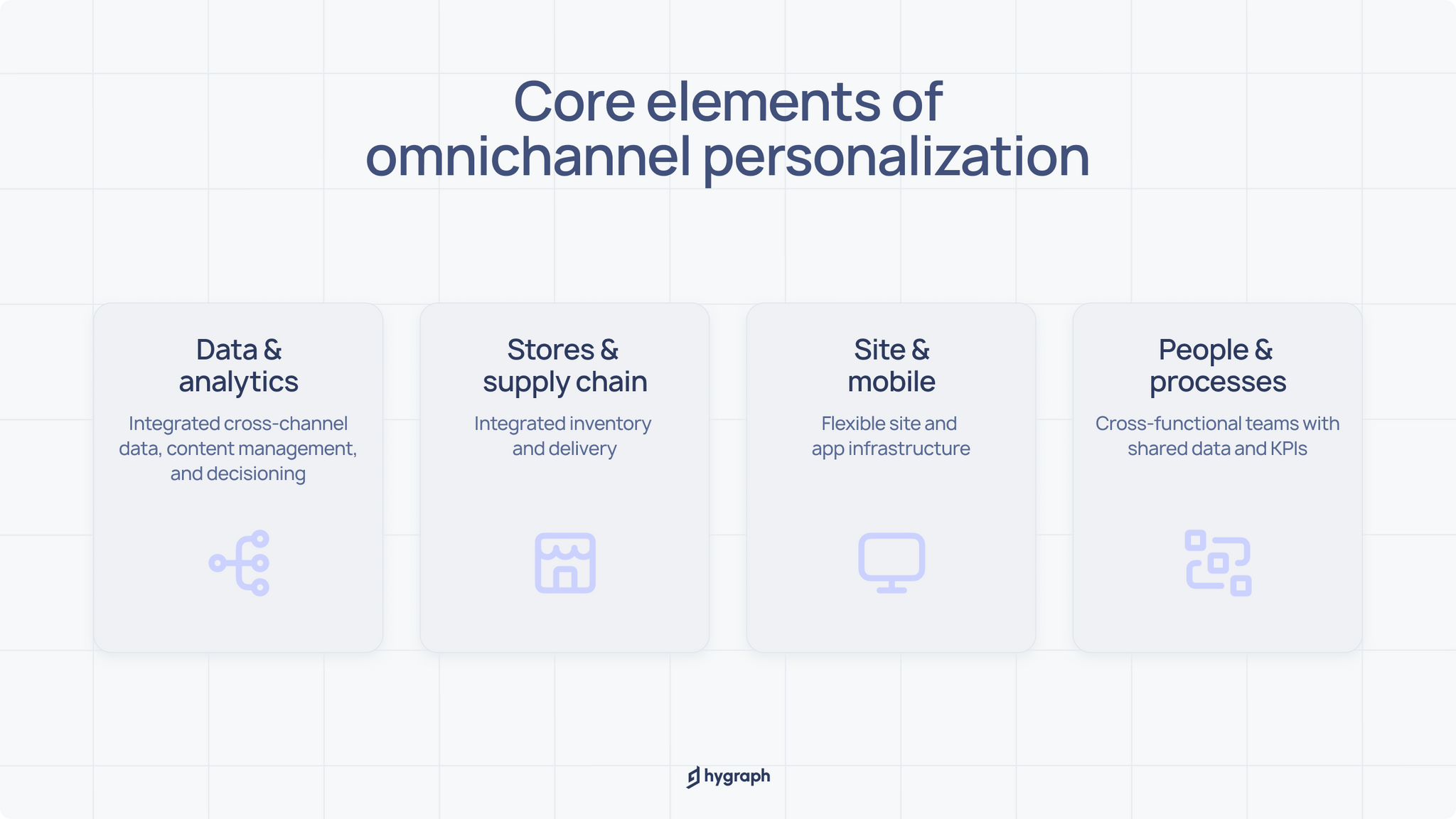 Core elements of omnichannel personalization

Data & analytics

Integrated cross-channel data, content management, and decisioning

Stores & supply chain

Integrated inventory and delivery

Site & mobile

Flexible site and app infrastructure

People & processes

Cross-functional teams with shared data and KPIs

hygraph